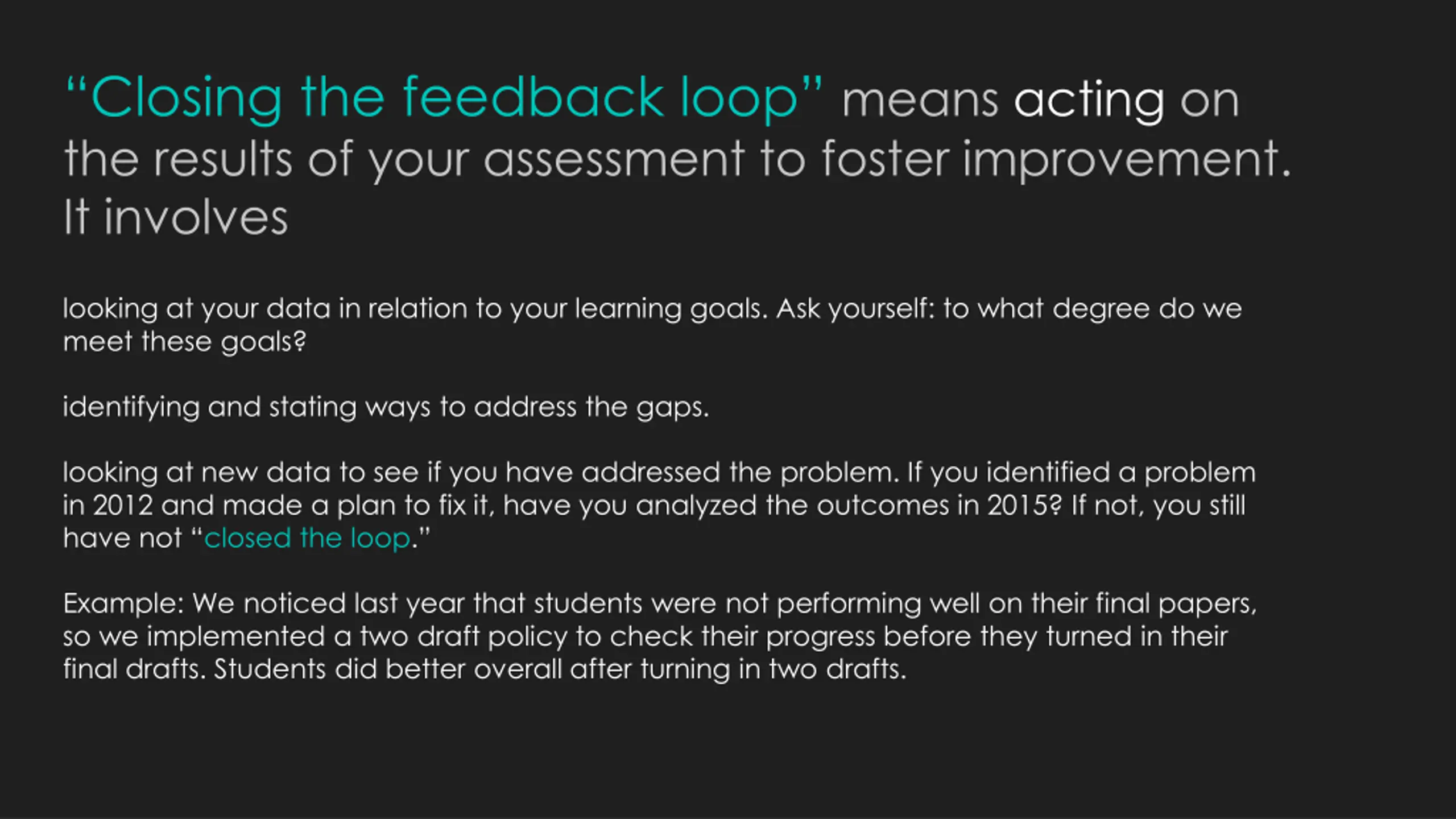 “Closing the feedback loop” means acting on the results of your assessment to foster improvement. It involves

looking at your data in relation to your learning goals. Ask yourself: to what degree do we meet these goals?

identifying and stating ways to address the gaps.

looking at new data to see if you have addressed the problem. If you identified a problem in 2012 and made a plan to fix it, have you analyzed the outcomes in 2015? If not, you still have not “closed the loop.”

Example: We noticed last year that students were not performing well on their final papers, so we implemented a two draft policy to check their progress before they turned in their final drafts. Students did better overall after turning in two drafts.